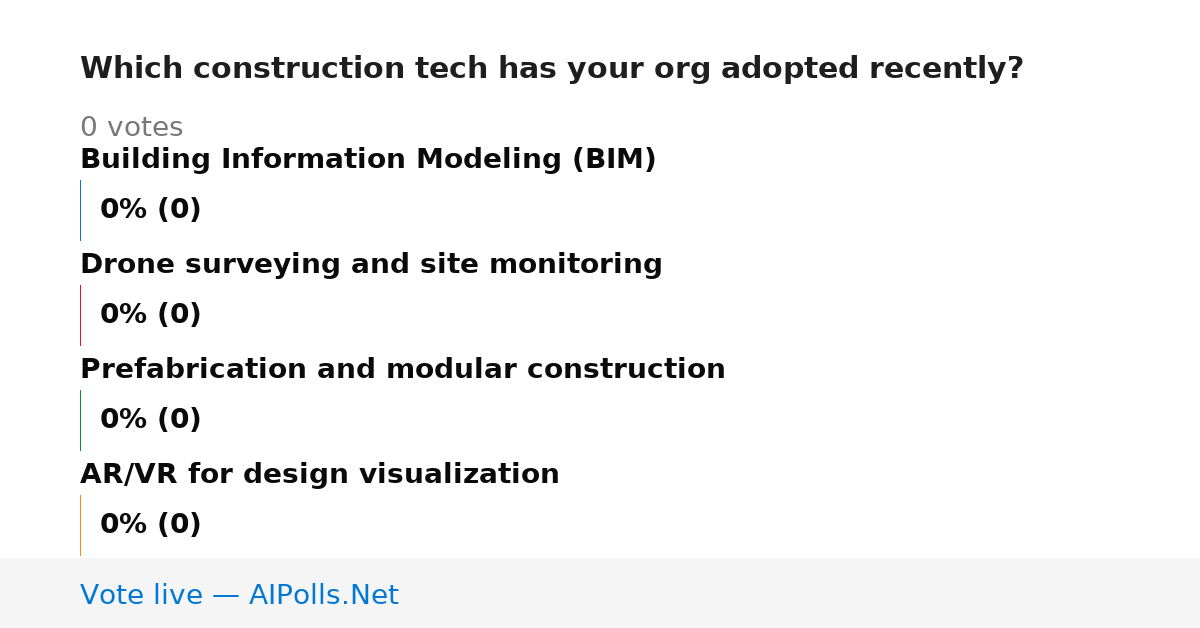 Which construction tech has your org adopted recently?

0 votes

Building Information Modeling (BIM)

0% (0)

Drone surveying and site monitoring

0% (0)

Prefabrication and modular construction

0% (0)

AR/VR for design visualization

0% (0)

Vote live — AIPolls.Net